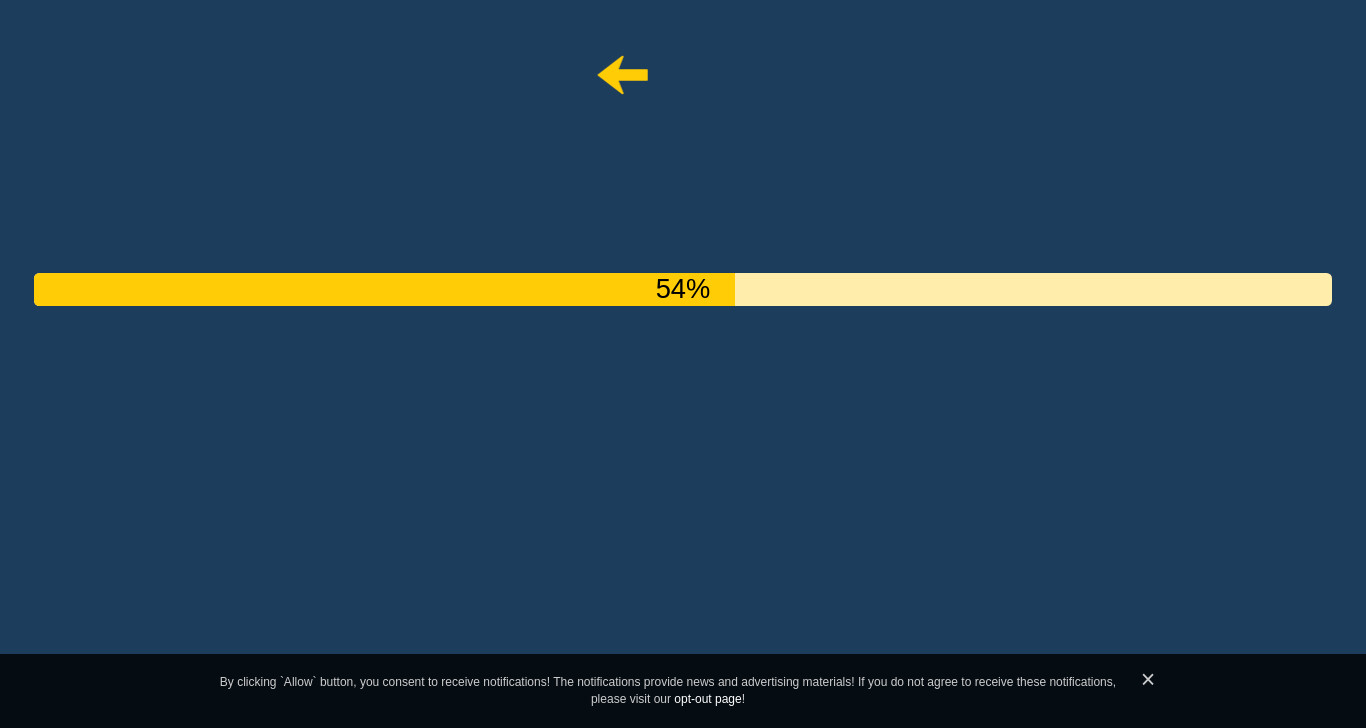 54%

By clicking `Allow` button, you consent to receive notifications! The notifications provide news and advertising materials! If you do not agree to receive these notifications, please visit our opt-out page!

×